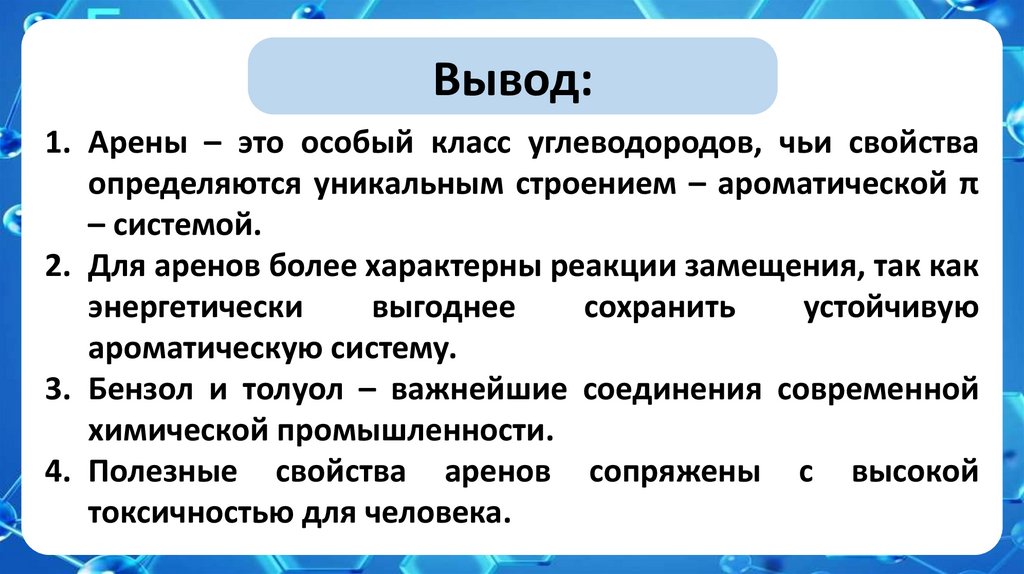 Вывод:

1. Арены – это особый класс углеводородов, чьи свойства определяются уникальным строением – ароматической π – системой.
2. Для аренов более характерны реакции замещения, так как энергетически выгоднее сохранить устойчивую ароматическую систему.
3. Бензол и толуол – важнейшие соединения современной химической промышленности.
4. Полезные свойства аренов сопряжены с высокой токсичностью для человека.